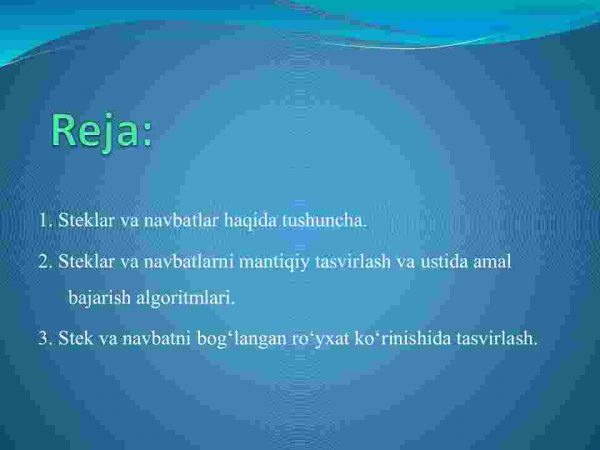 Reja:

1. Steklar va navbatlar haqida tushuncha.

2. Steklar va navbatlarni mantiqiy tasvirlash va ustida amal bajarish algoritmlari.

3. Stek va navbatni bog‘langan ro‘yxat ko‘rinishida tasvirlash.